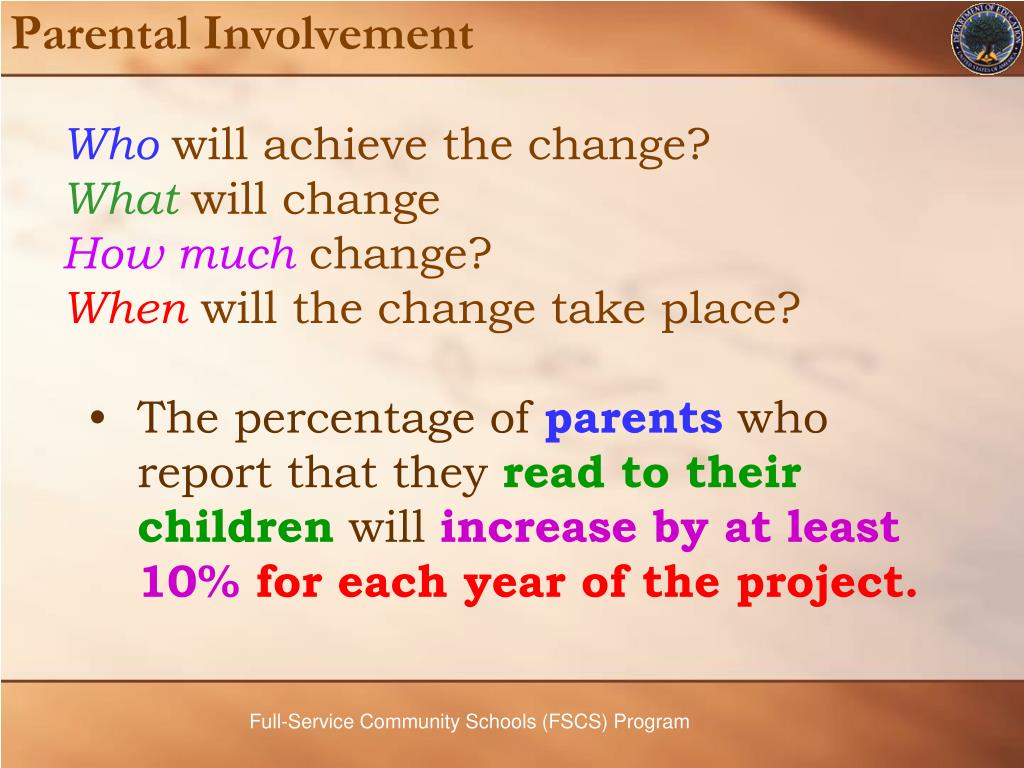 Parental Involvement

DEPARTMENT OF EDUCATION
UNITED STATES OF AMERICA

Who will achieve the change?
What will change
How much change?
When will the change take place?

• The percentage of parents who report that they read to their children will increase by at least 10% for each year of the project.

Full-Service Community Schools (FSCS) Program